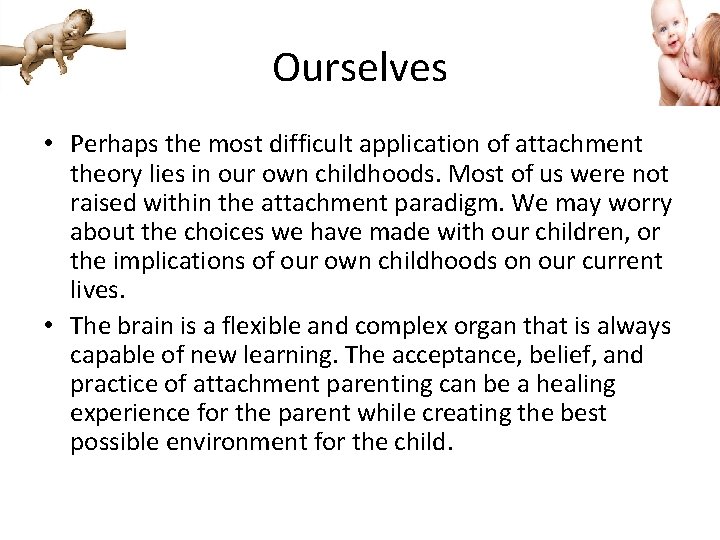 Ourselves

• Perhaps the most difficult application of attachment theory lies in our own childhoods. Most of us were not raised within the attachment paradigm. We may worry about the choices we have made with our children, or the implications of our own childhoods on our current lives.

• The brain is a flexible and complex organ that is always capable of new learning. The acceptance, belief, and practice of attachment parenting can be a healing experience for the parent while creating the best possible environment for the child.